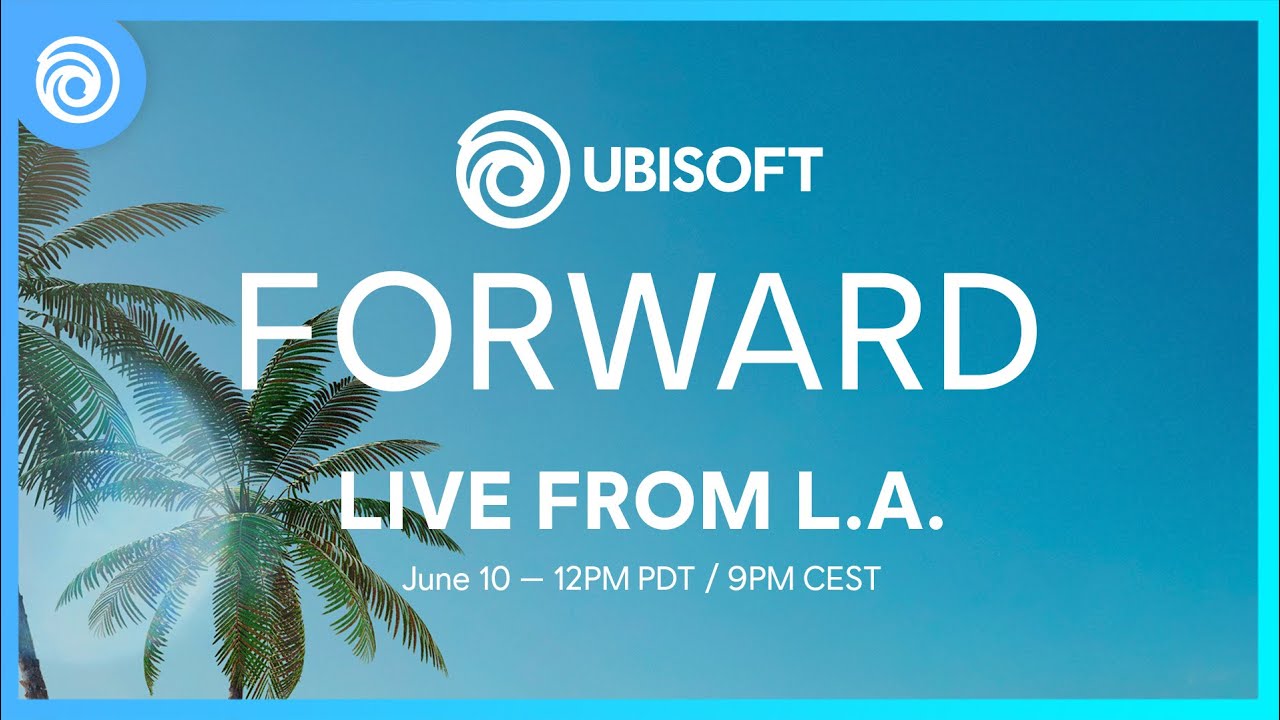 UBISOFT

FORWARD

LIVE FROM L.A.

June 10 — 12PM PDT / 9PM CEST